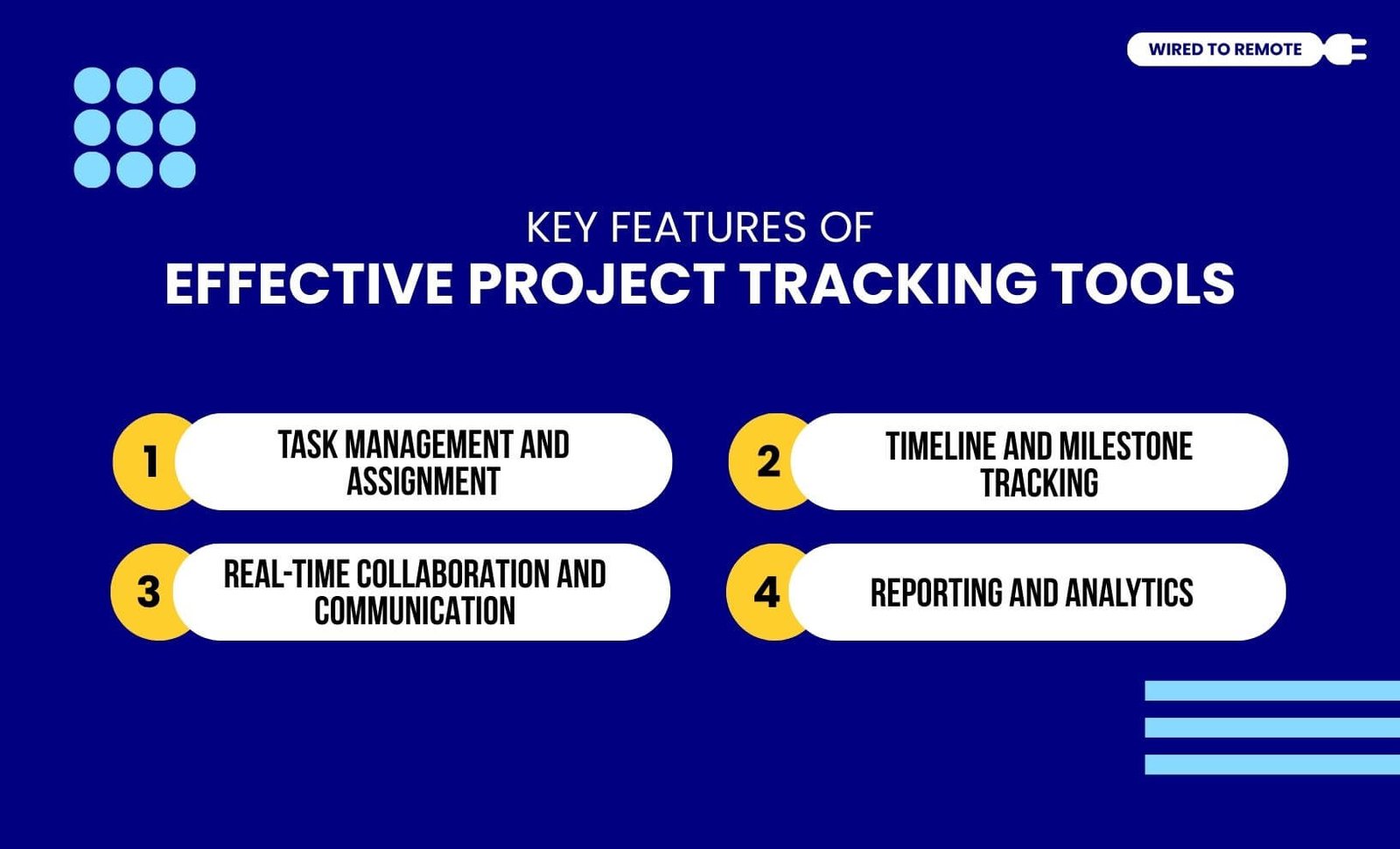 WIRED TO REMOTE

KEY FEATURES OF
EFFECTIVE PROJECT TRACKING TOOLS

1 TASK MANAGEMENT AND ASSIGNMENT

2 TIMELINE AND MILESTONE TRACKING

3 REAL-TIME COLLABORATION AND COMMUNICATION

4 REPORTING AND ANALYTICS